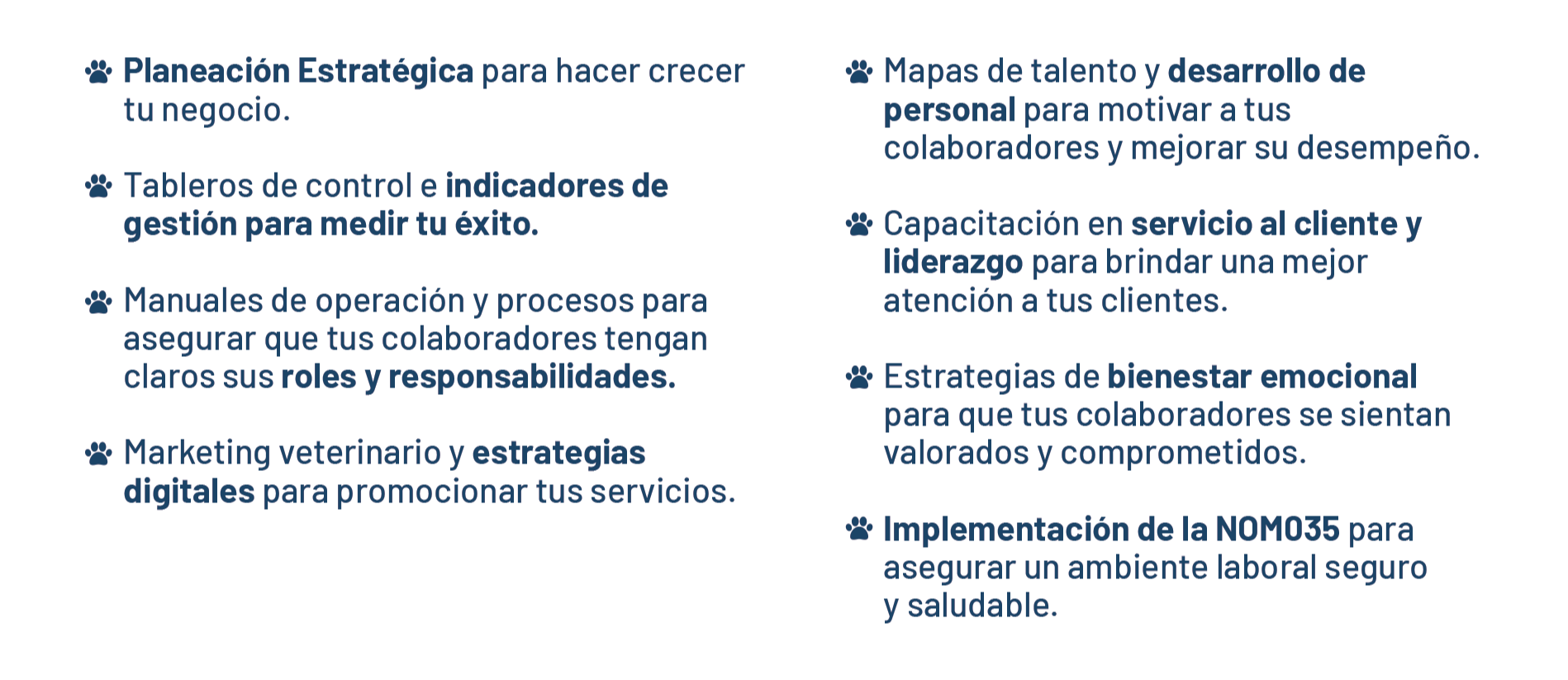 Planeación Estratégica para hacer crecer tu negocio.

Tableros de control e indicadores de gestión para medir tu éxito.

Manuales de operación y procesos para asegurar que tus colaboradores tengan claros sus roles y responsabilidades.

Marketing veterinario y estrategias digitales para promocionar tus servicios.

Mapas de talento y desarrollo de personal para motivar a tus colaboradores y mejorar su desempeño.

Capacitación en servicio al cliente y liderazgo para brindar una mejor atención a tus clientes.

Estrategias de bienestar emocional para que tus colaboradores se sientan valorados y comprometidos.

Implementación de la NOM035 para asegurar un ambiente laboral seguro y saludable.